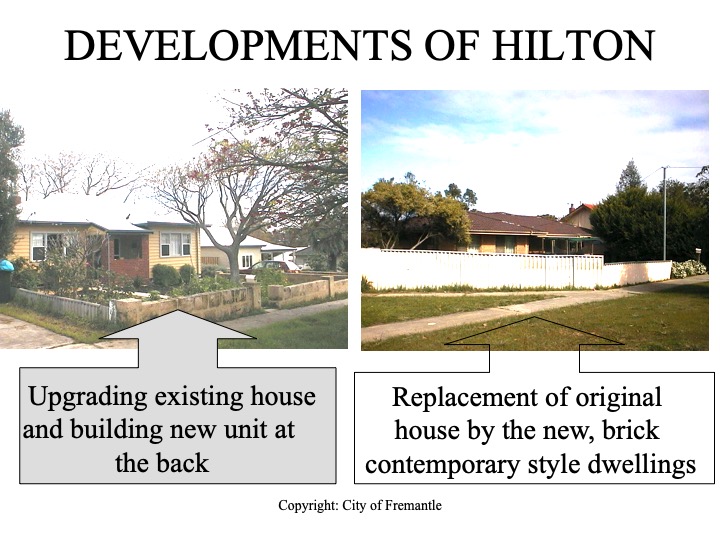 DEVELOPMENTS OF HILTON

Upgrading existing house and building new unit at the back

Replacement of original house by the new, brick contemporary style dwellings

Copyright: City of Fremantle